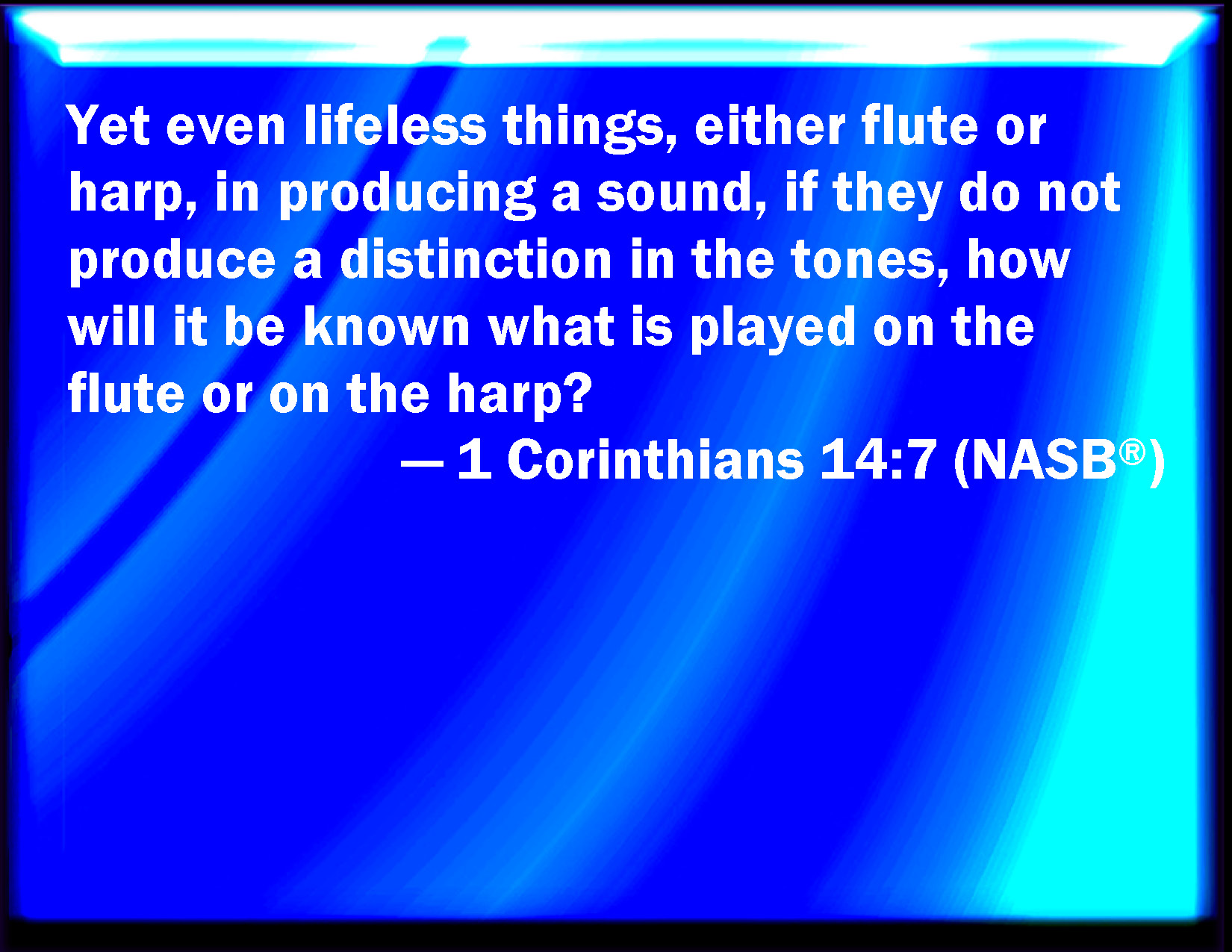 Yet even lifeless things, either flute or harp, in producing a sound, if they do not produce a distinction in the tones, how will it be known what is played on the flute or on the harp?

— 1 Corinthians 14:7 (NASB®)